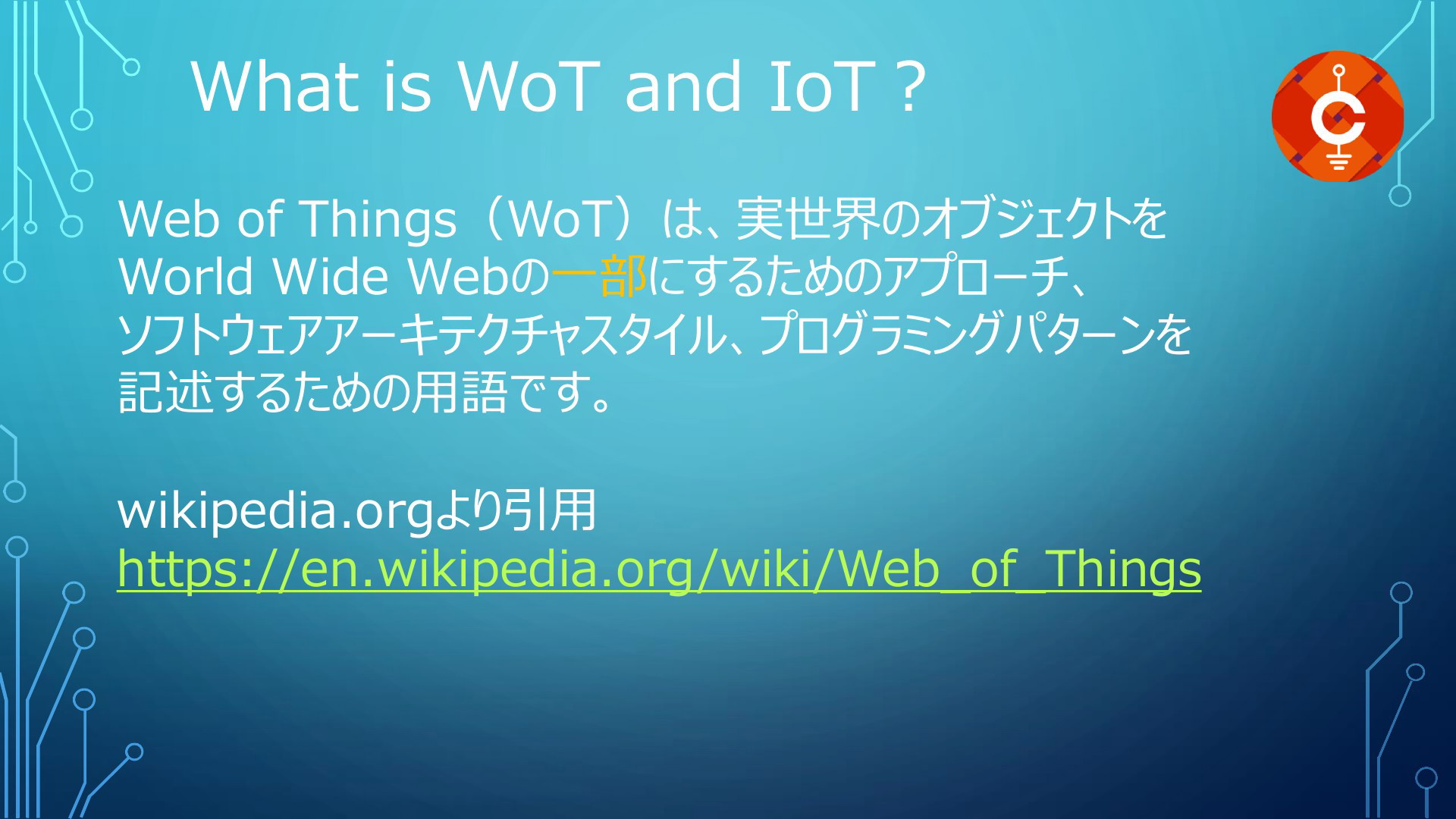 What is WoT and IoT ?

Web of Things（WoT）は、実世界のオブジェクトをWorld Wide Webの一部にするためのアプローチ、ソフトウェアアーキテクチャスタイル、プログラミングパターンを記述するための用語です。

wikipedia.orgより引用
https://en.wikipedia.org/wiki/Web_of_Things